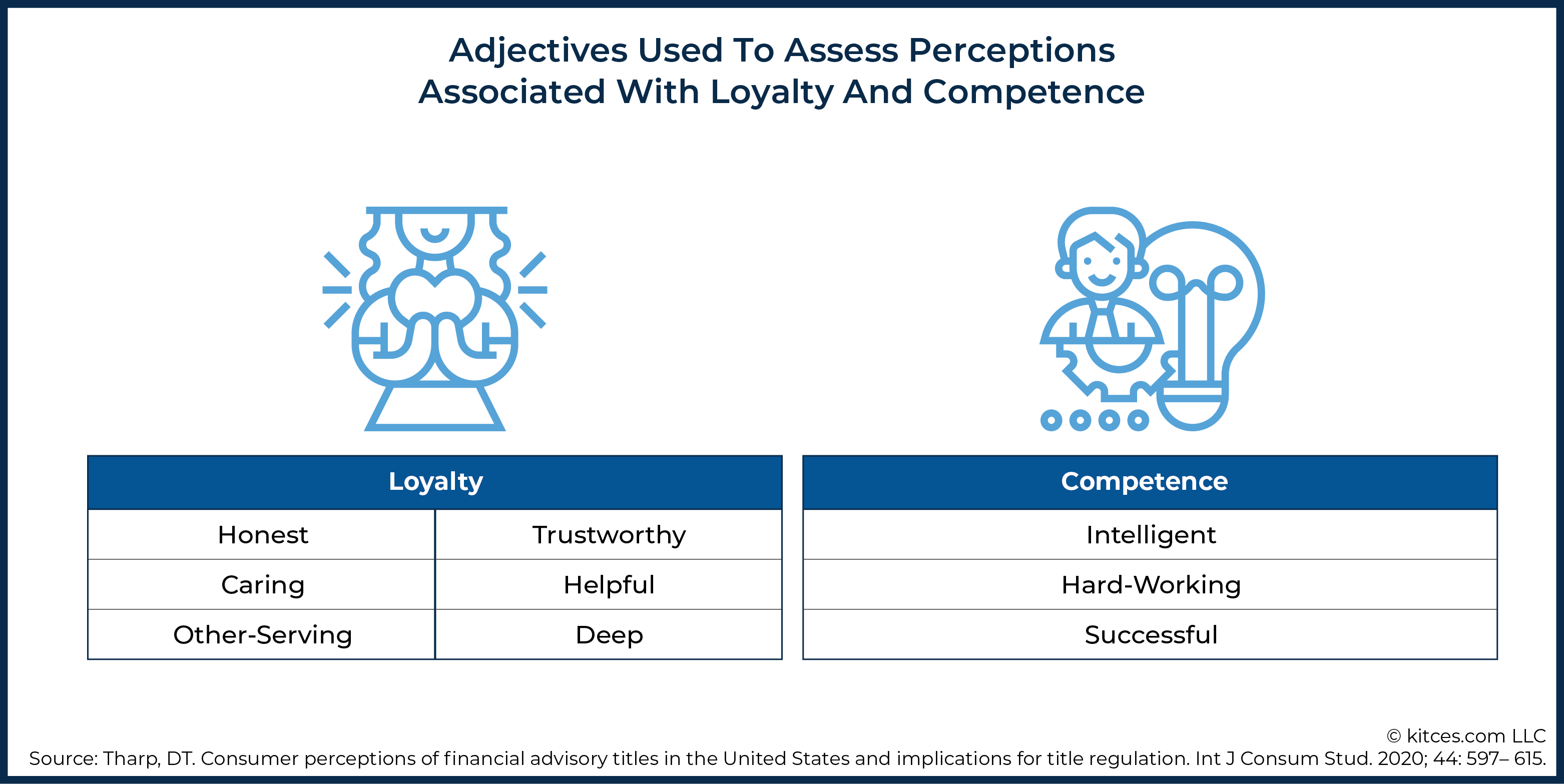 Adjectives Used To Assess Perceptions Associated With Loyalty And Competence

| Loyalty | |
|---|---|
| Honest | Trustworthy |
| Caring | Helpful |
| Other-Serving | Deep |

| Competence |
|---|
| Intelligent |
| Hard-Working |
| Successful |

© kitces.com LLC
Source: Tharp, DT. Consumer perceptions of financial advisory titles in the United States and implications for title regulation. Int J Consum Stud. 2020; 44: 597– 615.